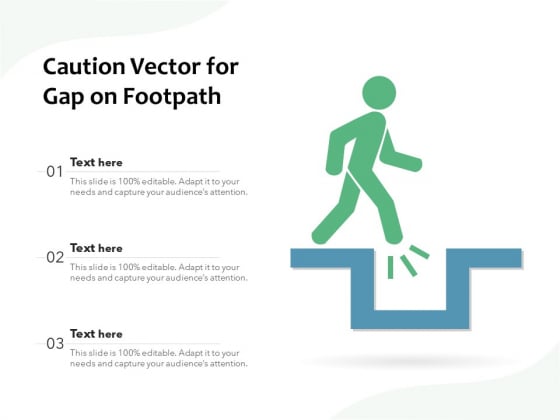 Caution Vector for Gap on Footpath

01 Text here
This slide is 100% editable. Adapt it to your needs and capture your audience's attention.

02 Text here
This slide is 100% editable. Adapt it to your needs and capture your audience's attention.

03 Text here
This slide is 100% editable. Adapt it to your needs and capture your audience's attention.